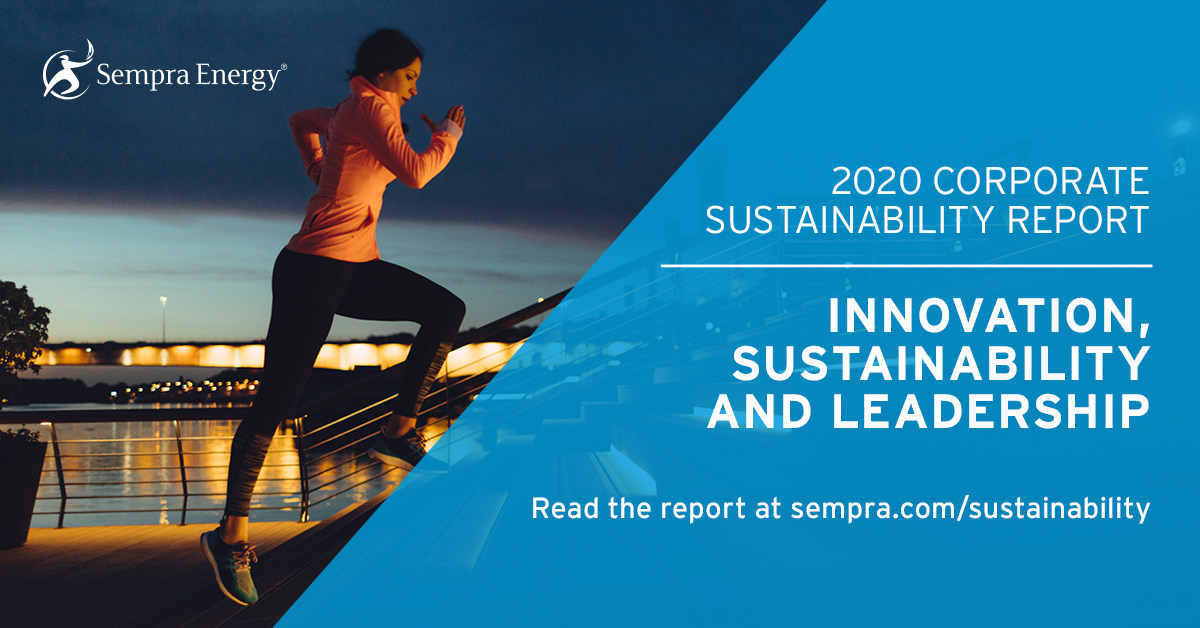 Sempra Energy®

2020 CORPORATE SUSTAINABILITY REPORT

INNOVATION, SUSTAINABILITY AND LEADERSHIP

Read the report at sempra.com/sustainability